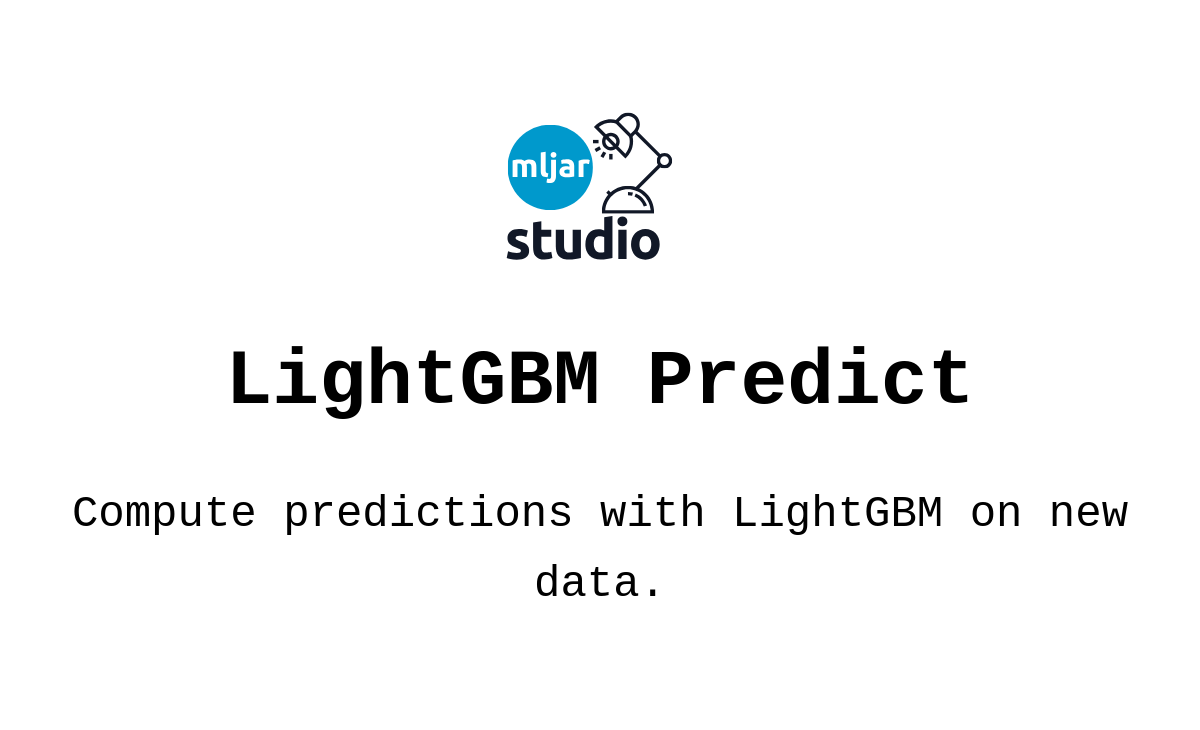 mljar
studio

LightGBM Predict

Compute predictions with LightGBM on new data.